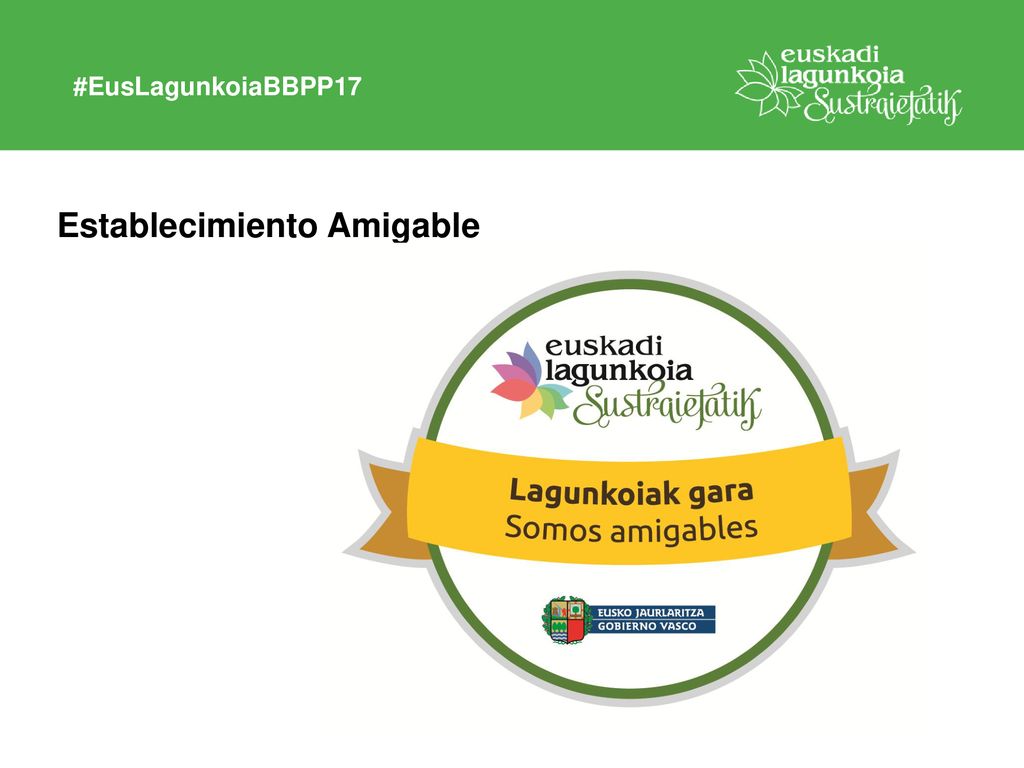 #EusLagunkoiaBBPP17

euskadi lagunkoia Sustraietatik

Establecimiento Amigable

euskadi lagunkoia Sustraietatik

Lagunkoiak gara
Somos amigables

EUSKO JAURLARITZA
GOBIERNO VASCO